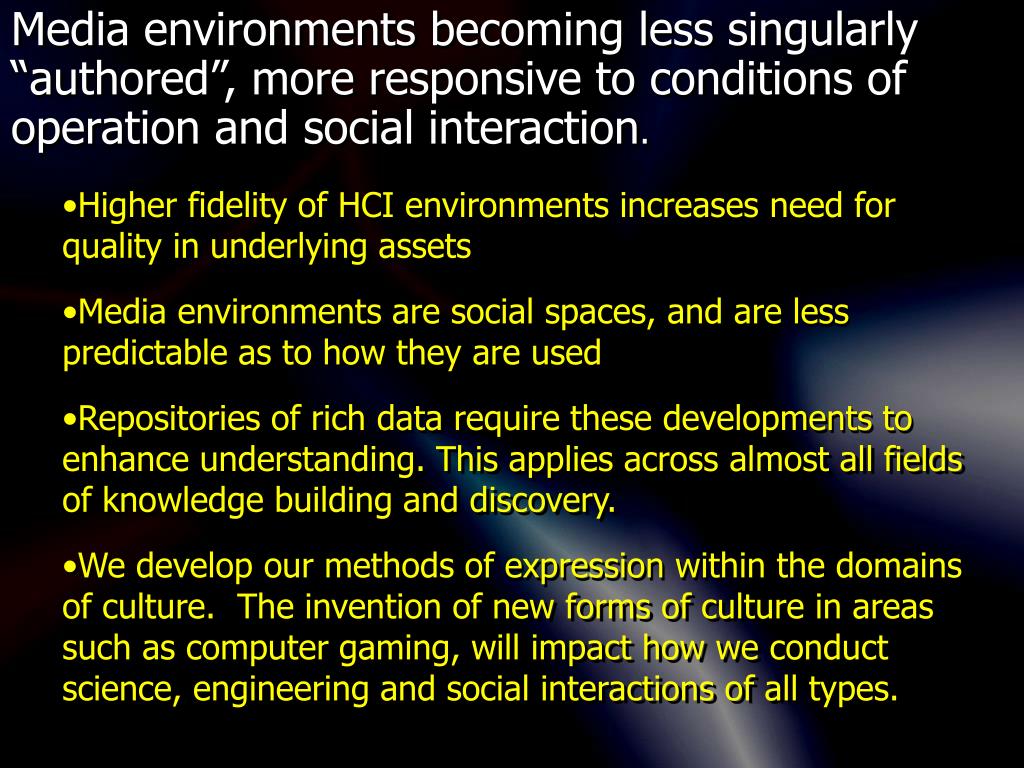 Media environments becoming less singularly “authored”, more responsive to conditions of operation and social interaction.

•Higher fidelity of HCI environments increases need for quality in underlying assets

•Media environments are social spaces, and are less predictable as to how they are used

•Repositories of rich data require these developments to enhance understanding. This applies across almost all fields of knowledge building and discovery.

•We develop our methods of expression within the domains of culture. The invention of new forms of culture in areas such as computer gaming, will impact how we conduct science, engineering and social interactions of all types.